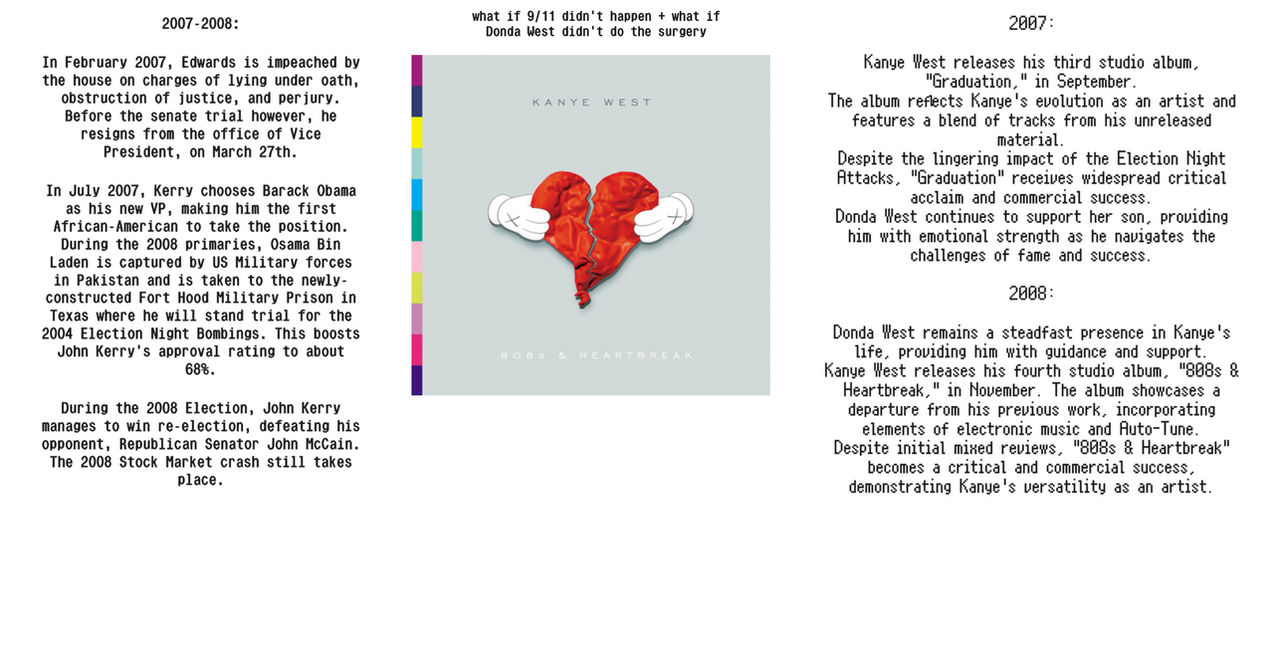 2007-2008:

In February 2007, Edwards is impeached by the house on charges of lying under oath, obstruction of justice, and perjury. Before the senate trial however, he resigns from the office of Vice President, on March 27th.

In July 2007, Kerry chooses Barack Obama as his new VP, making him the first African-American to take the position. During the 2008 primaries, Osama Bin Laden is captured by US Military forces in Pakistan and is taken to the newly-constructed Fort Hood Military Prison in Texas where he will stand trial for the 2004 Election Night Bombings. This boosts John Kerry's approval rating to about 68%.

During the 2008 Election, John Kerry manages to win re-election, defeating his opponent, Republican Senator John McCain. The 2008 Stock Market crash still takes place.

what if 9/11 didn't happen + what if Donda West didn't do the surgery

KANYE WEST

808s & HEARTBREAK

2007:

Kanye West releases his third studio album, "Graduation," in September.
The album reflects Kanye's evolution as an artist and features a blend of tracks from his unreleased material.
Despite the lingering impact of the Election Night Attacks, "Graduation" receives widespread critical acclaim and commercial success.
Donda West continues to support her son, providing him with emotional strength as he navigates the challenges of fame and success.

2008:

Donda West remains a steadfast presence in Kanye's life, providing him with guidance and support.
Kanye West releases his fourth studio album, "808s & Heartbreak," in November. The album showcases a departure from his previous work, incorporating elements of electronic music and Auto-Tune.
Despite initial mixed reviews, "808s & Heartbreak" becomes a critical and commercial success, demonstrating Kanye's versatility as an artist.